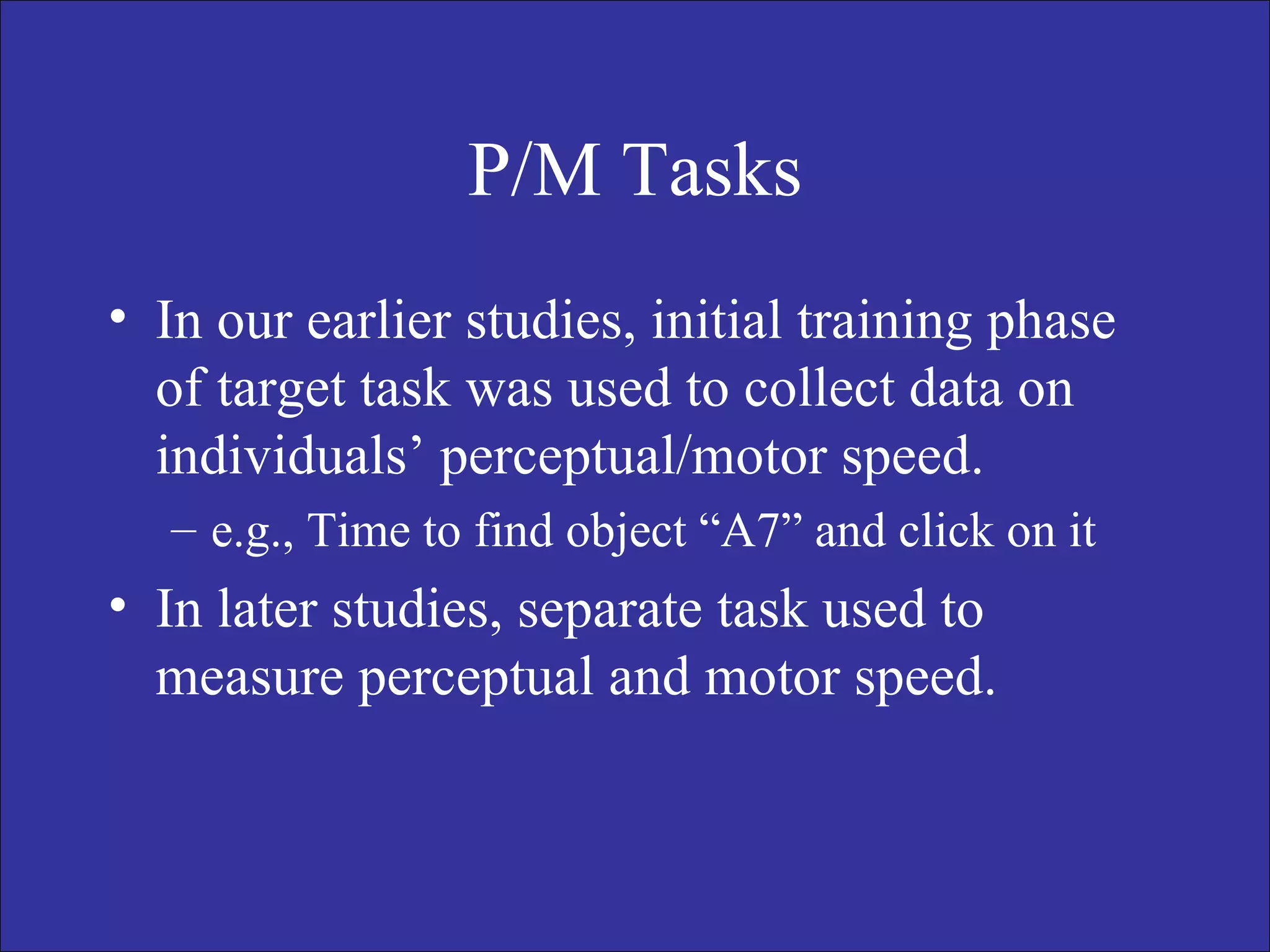 P/M Tasks

• In our earlier studies, initial training phase of target task was used to collect data on individuals’ perceptual/motor speed.

– e.g., Time to find object “A7” and click on it

• In later studies, separate task used to measure perceptual and motor speed.